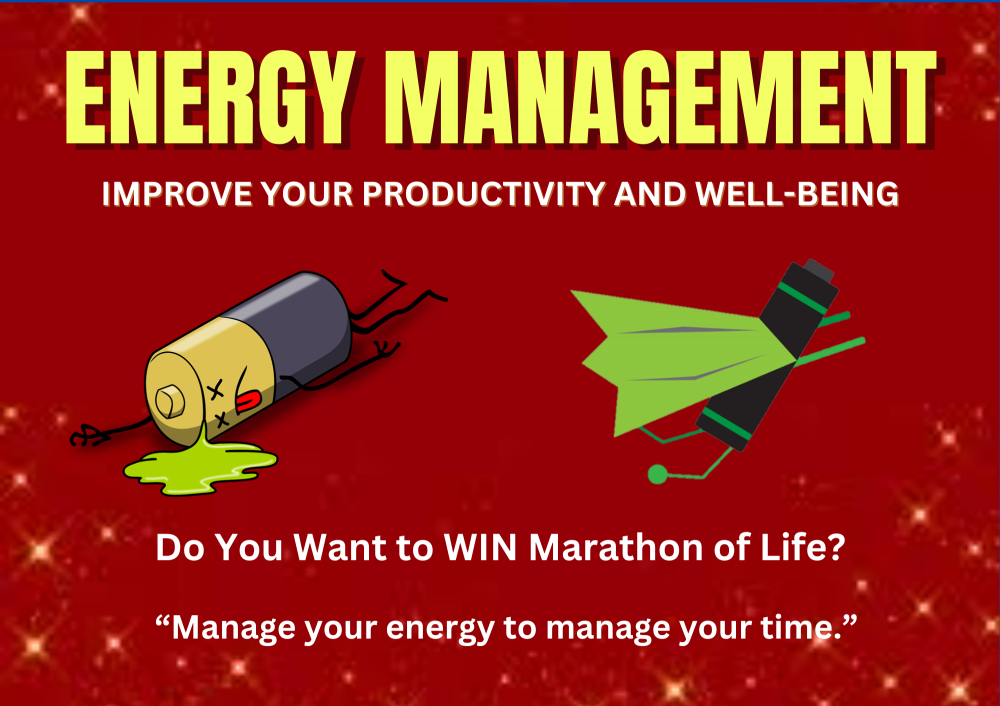 ENERGY MANAGEMENT

IMPROVE YOUR PRODUCTIVITY AND WELL-BEING

Do You Want to WIN Marathon of Life?

“Manage your energy to manage your time.”